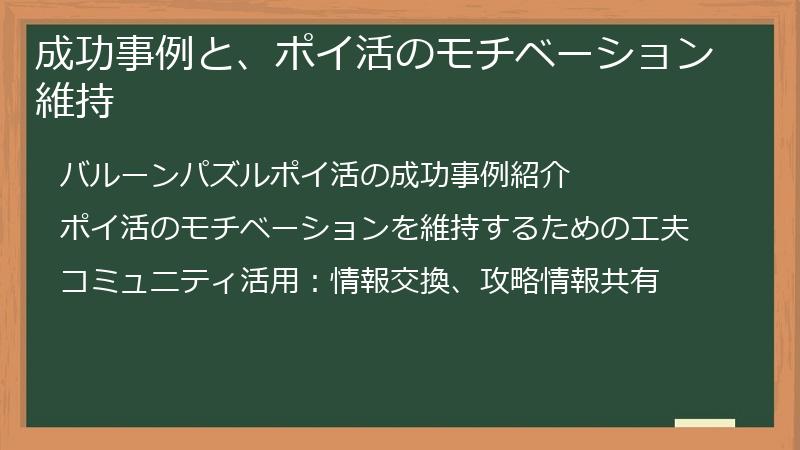 成功事例と、ポイ活のモチベーション維持

バルーンパズルポイ活の成功事例紹介

ポイ活のモチベーションを維持するための工夫

コミュニティ活用：情報交換、攻略情報共有